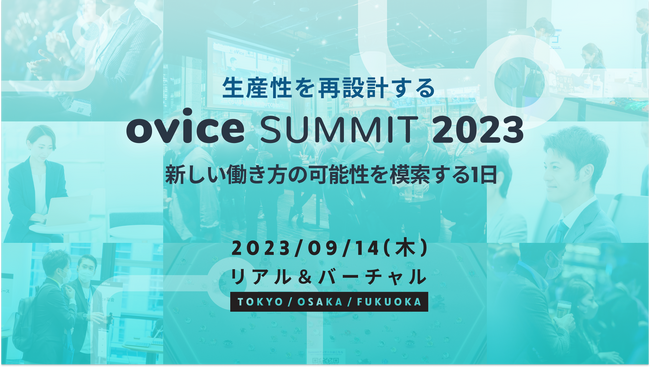 生産性を再設計する

ovice SUMMIT 2023

新しい働き方の可能性を模索する1日

2023/09/14(木)

リアル&バーチャル

TOKYO / OSAKA / FUKUOKA